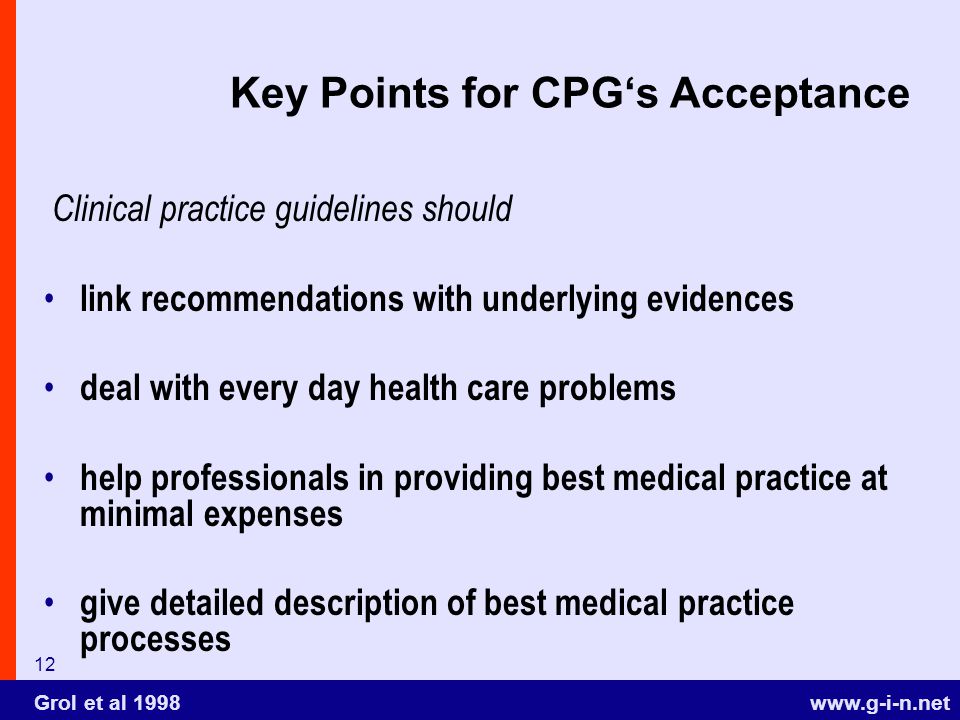 Key Points for CPG‘s Acceptance

Clinical practice guidelines should

• link recommendations with underlying evidences

• deal with every day health care problems

• help professionals in providing best medical practice at minimal expenses

• give detailed description of best medical practice processes

12

Grol et al 1998

www.g-i-n.net